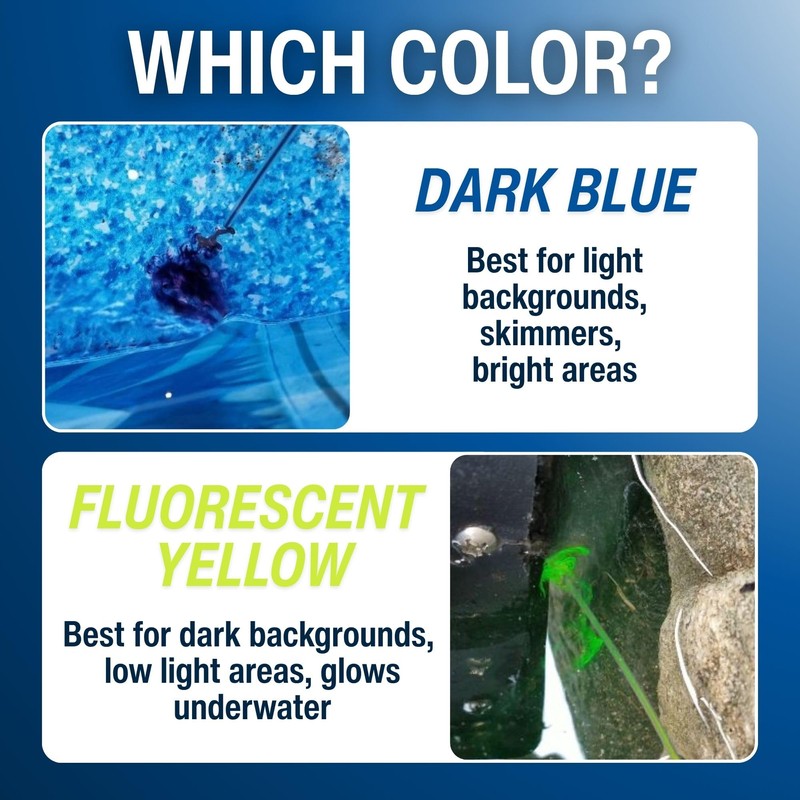 WHICH COLOR?

DARK BLUE

Best for light backgrounds, skimmers, bright areas

FLUORESCENT YELLOW

Best for dark backgrounds, low light areas, glows underwater